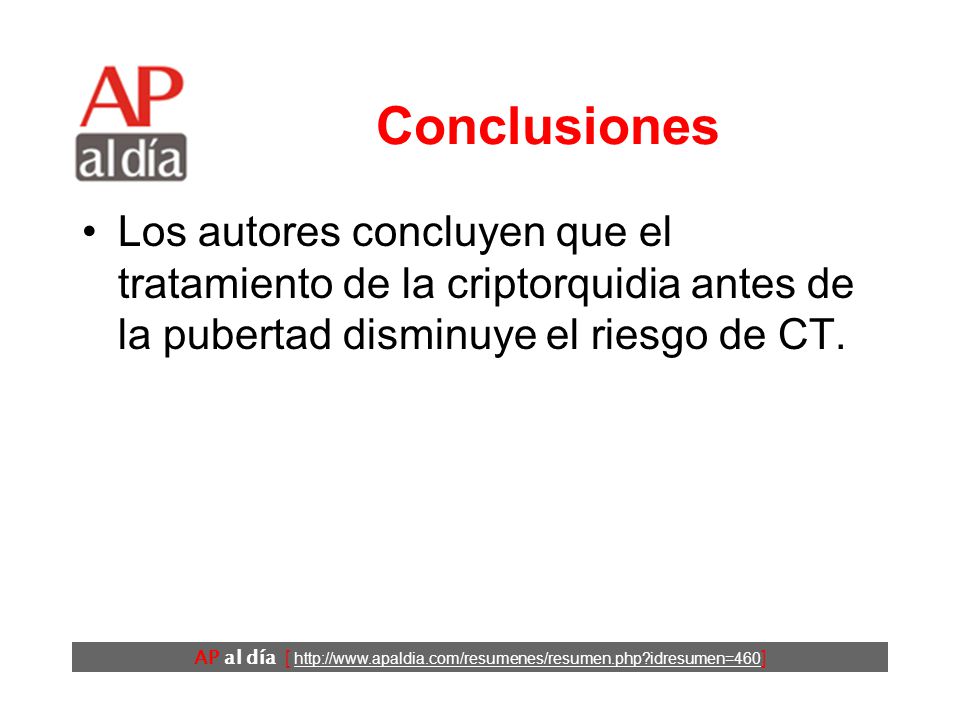 AP
al día

Conclusiones

• Los autores concluyen que el tratamiento de la criptorquidia antes de la pubertad disminuye el riesgo de CT.

AP al día [ http://www.apaldia.com/resumenes/resumen.php?idresumen=460]